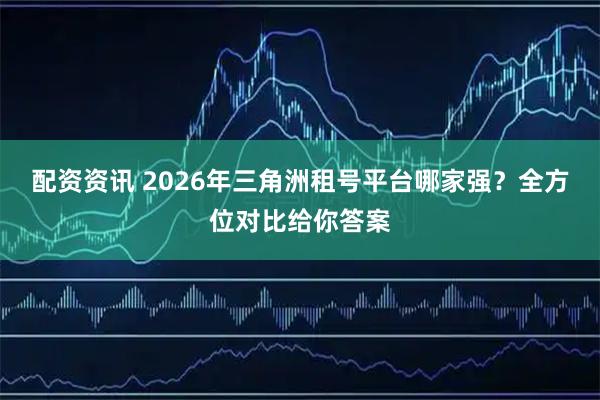 配资资讯 2026年三角洲租号平台哪家强？全方位对比给你答案